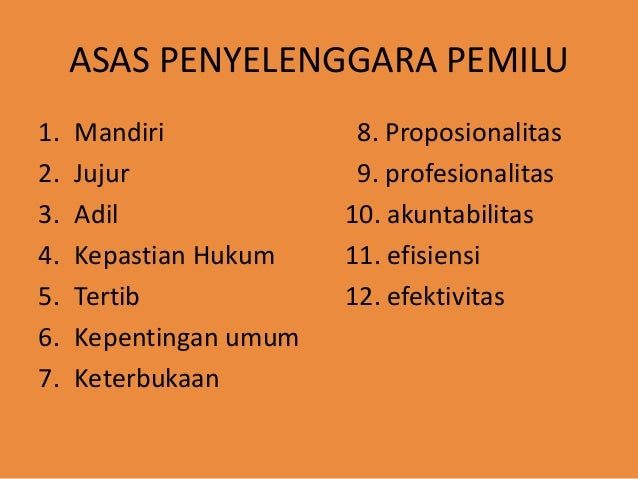 ASAS PENYELENGGARA PEMILU

1. Mandiri
2. Jujur
3. Adil
4. Kepastian Hukum
5. Tertib
6. Kepentingan umum
7. Keterbukaan

8. Proposionalitas
9. profesionalitas
10. akuntabilitas
11. efisiensi
12. efektivitas